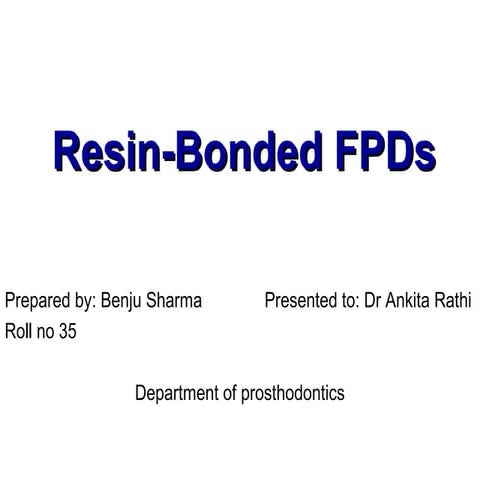 Resin-Bonded FPDs

Prepared by: Benju Sharma
Roll no 35

Presented to: Dr Ankita Rathi

Department of prosthodontics